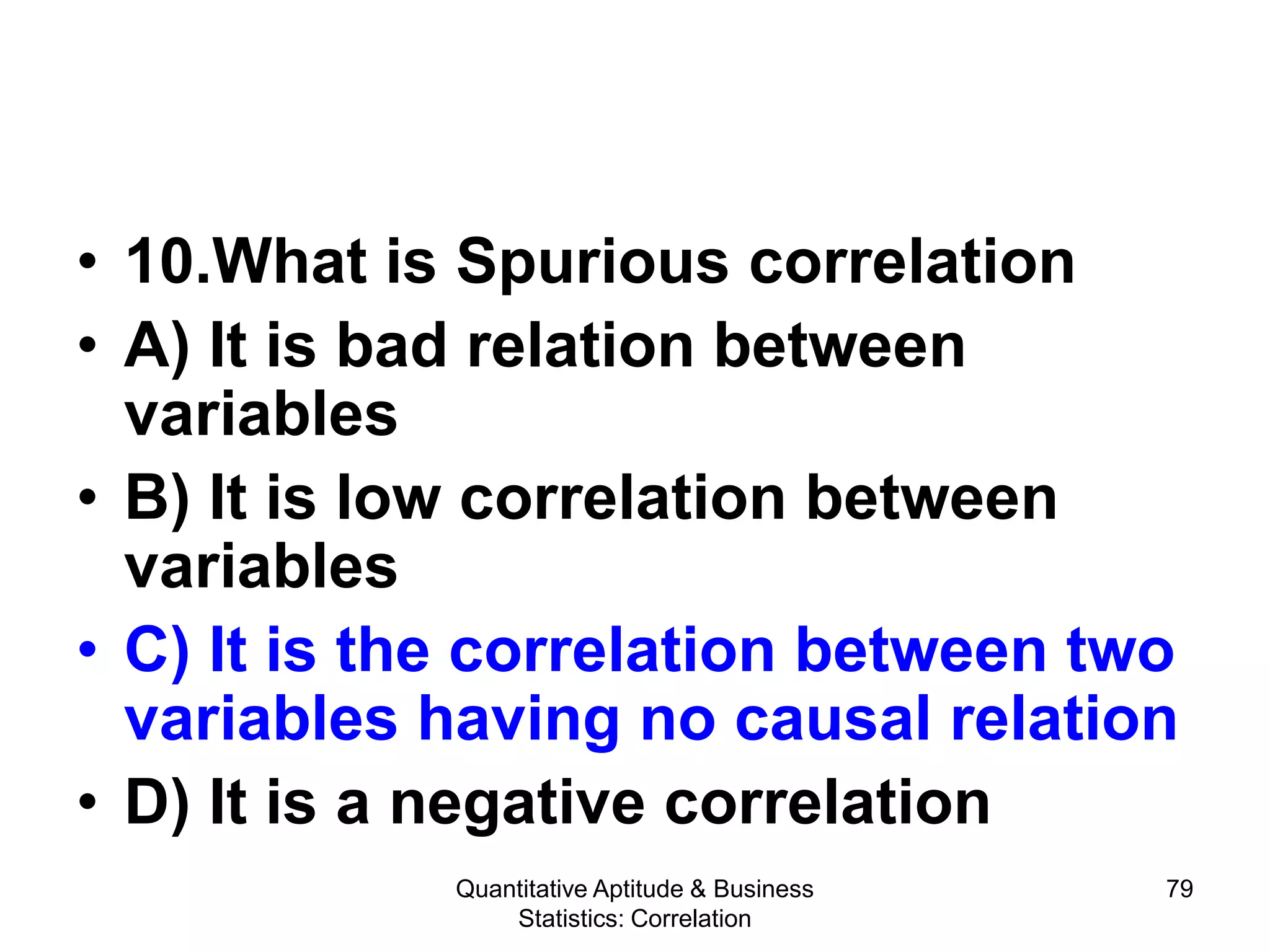 • 10.What is Spurious correlation
• A) It is bad relation between variables
• B) It is low correlation between variables
• C) It is the correlation between two variables having no causal relation
• D) It is a negative correlation

Quantitative Aptitude & Business Statistics: Correlation

79